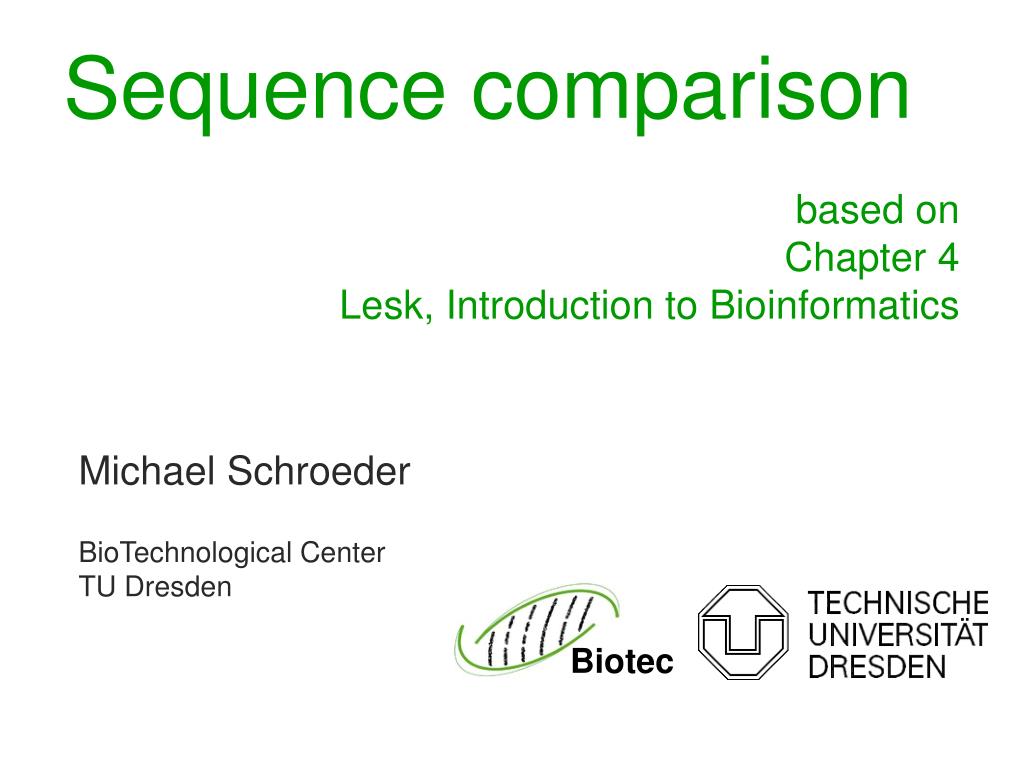 Sequence comparison

based on
Chapter 4
Lesk, Introduction to Bioinformatics

Michael Schroeder

BioTechnological Center
TU Dresden

Biotec

TECHNISCHE
UNIVERSITÄT
DRESDEN